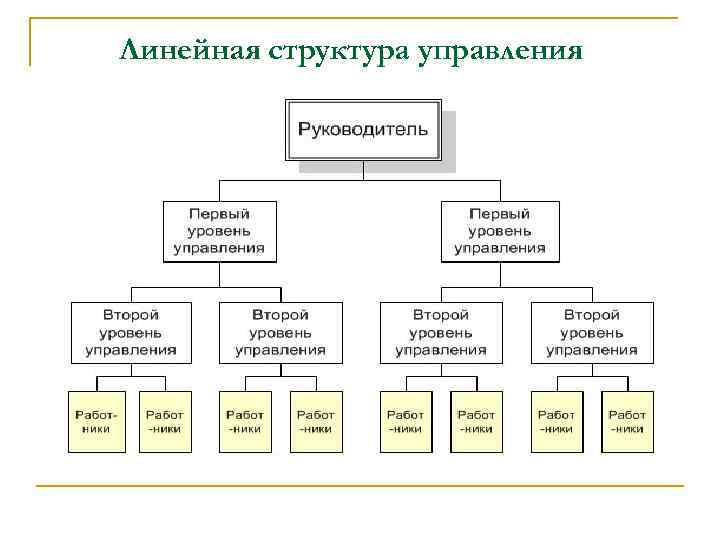 Линейная структура управления

Руководитель

Первый уровень управления

Первый уровень управления

Второй уровень управления

Второй уровень управления

Второй уровень управления

Второй уровень управления

Работ-ники

Работ -ники

Работ -ники

Работ -ники

Работ -ники

Работ -ники

Работ -ники

Работ -ники